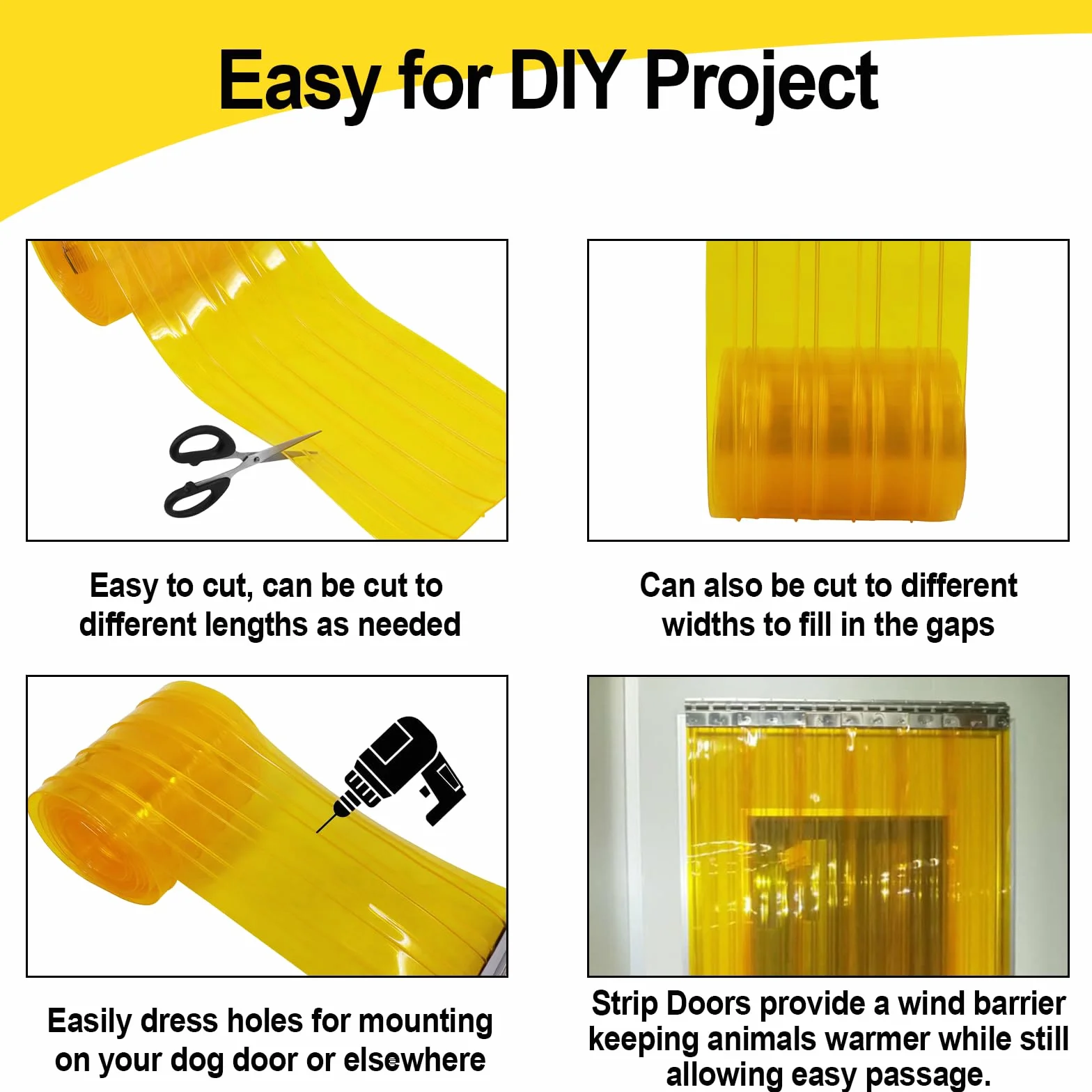 Easy for DIY Project

Easy to cut, can be cut to different lengths as needed

Can also be cut to different widths to fill in the gaps

Easily dress holes for mounting on your dog door or elsewhere

Strip Doors provide a wind barrier keeping animals warmer while still allowing easy passage.